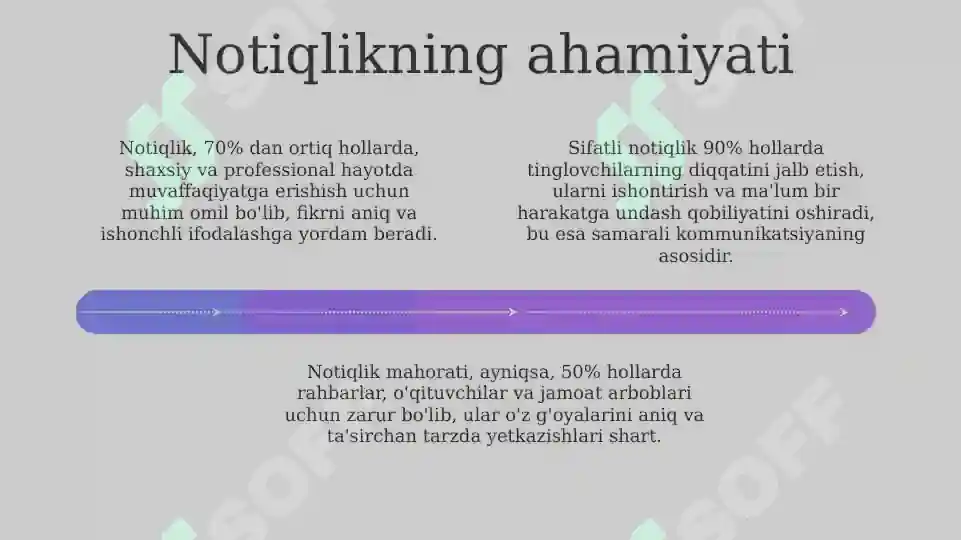 Notiqlikning ahamiyati

Notiqlik, 70% dan ortiq hollarda, shaxsiy va professional hayotda muvaffaqiyatga erishish uchun muhim omil bo'lib, fikrni aniq va ishonchli ifodalashga yordam beradi.

Sifatli notiqlik 90% hollarda tinglovchilarning diqqatini jalb etish, ularni ishontirish va ma'lum bir harakatga undash qobiliyatini oshiradi, bu esa samarali kommunikatsiyaning asosidir.

Notiqlik mahorati, ayniqsa, 50% hollarda rahbarlar, o'qituvchilar va jamoat arboblari uchun zarur bo'lib, ular o'z g'oyalarini aniq va ta'sirchan tarzda yetkazishlari shart.

SOFF